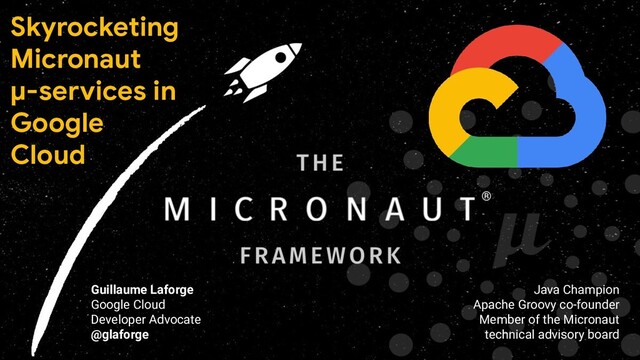 Skyrocketing Micronaut µ-services in Google Cloud

THE
MICRONAUT®
FRAMEWORK

µ

Guillaume Laforge
Google Cloud
Developer Advocate
@glaforge

Java Champion
Apache Groovy co-founder
Member of the Micronaut technical advisory board